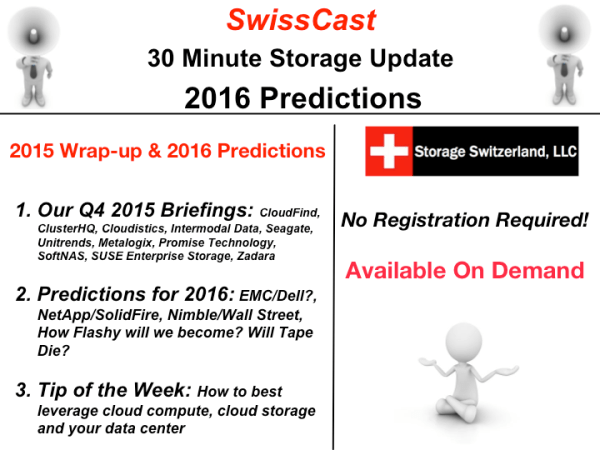 SwissCast

30 Minute Storage Update

2016 Predictions

2015 Wrap-up & 2016 Predictions

1. Our Q4 2015 Briefings: CloudFind, ClusterHQ, Cloudistics, Intermodal Data, Seagate, Unitrends, Metalogix, Promise Technology, SoftNAS, SUSE Enterprise Storage, Zadara

2. Predictions for 2016: EMC/Dell?, NetApp/SolidFire, Nimble/Wall Street, How Flashy will we become? Will Tape Die?

3. Tip of the Week: How to best leverage cloud compute, cloud storage and your data center

Storage Switzerland, LLC

No Registration Required!

Available On Demand